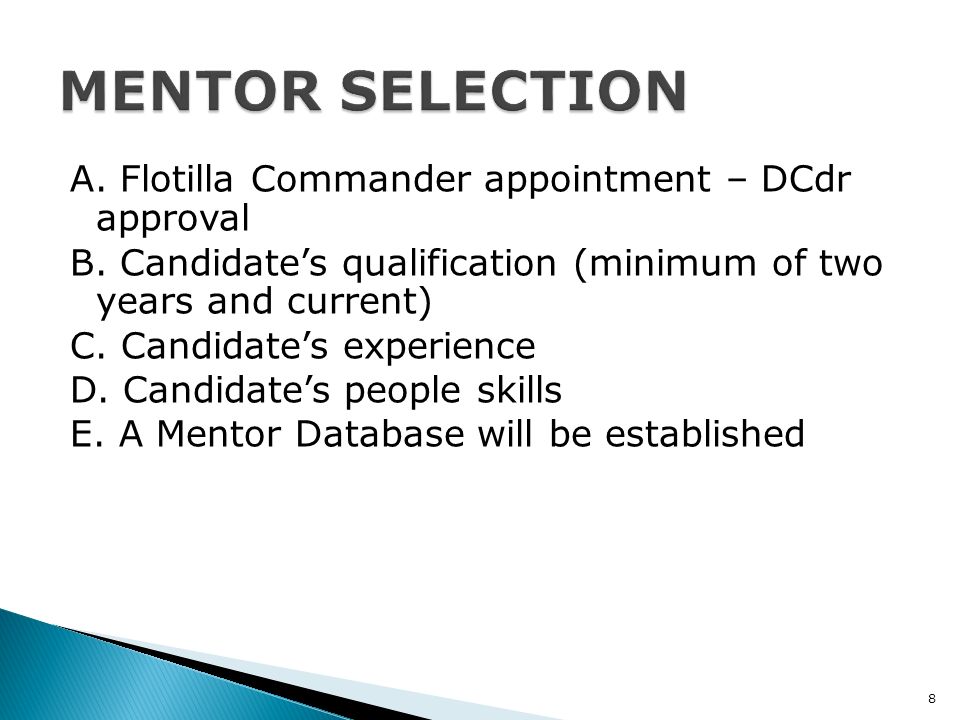 MENTOR SELECTION

A. Flotilla Commander appointment – DCdr approval
B. Candidate’s qualification (minimum of two years and current)
C. Candidate’s experience
D. Candidate’s people skills
E. A Mentor Database will be established

8